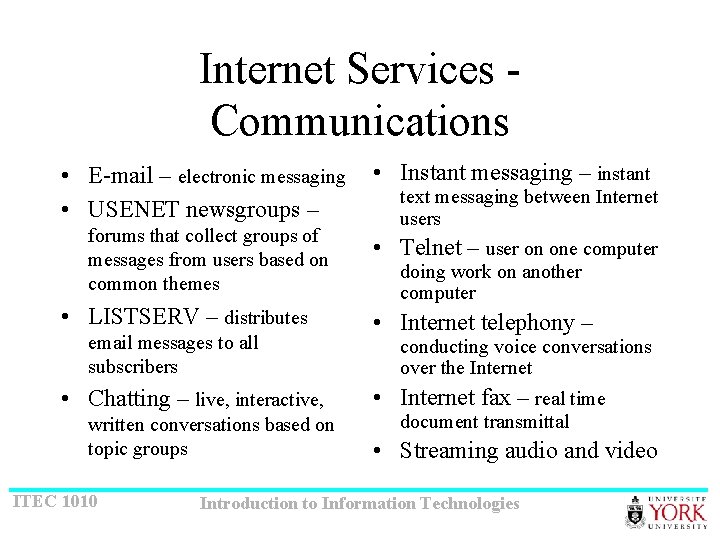 Internet Services - Communications

• E-mail – electronic messaging
• USENET newsgroups – forums that collect groups of messages from users based on common themes
• LISTSERV – distributes email messages to all subscribers
• Chatting – live, interactive, written conversations based on topic groups

• Instant messaging – instant text messaging between Internet users
• Telnet – user on one computer doing work on another computer
• Internet telephony – conducting voice conversations over the Internet
• Internet fax – real time document transmittal
• Streaming audio and video

ITEC 1010

Introduction to Information Technologies

UNIVERSITÉ YORK UNIVERSITY